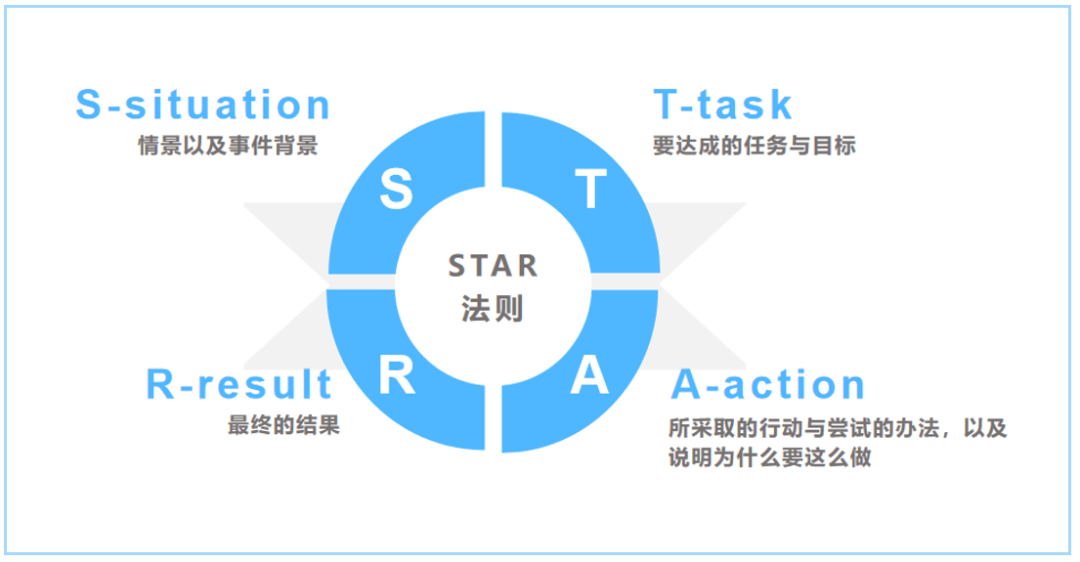 S-situation
情景以及事件背景

T-task
要达成的任务与目标

S

T

STAR
法则

R

A

R-result
最终的结果

A-action
所采取的行动与尝试的办法，以及说明为什么要这么做